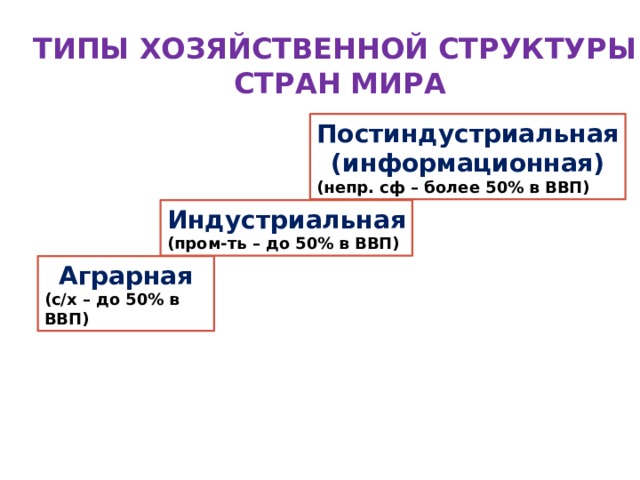 ТИПЫ ХОЗЯЙСТВЕННОЙ СТРУКТУРЫ СТРАН МИРА

Постиндустриальная (информационная)
(непр. сф – более 50% в ВВП)

Индустриальная
(пром-ть – до 50% в ВВП)

Аграрная
(с/х – до 50% в ВВП)